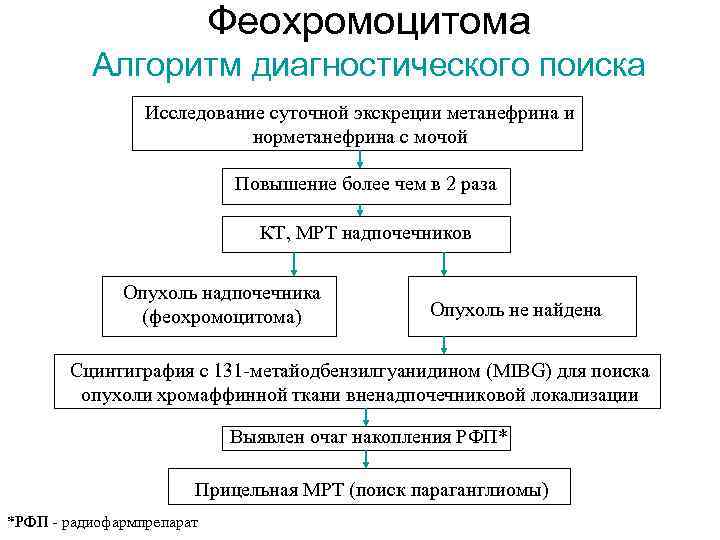 Феохромоцитома
Алгоритм диагностического поиска

Исследование суточной экскреции метанефрина и норметанефрина с мочой

Повышение более чем в 2 раза

КТ, МРТ надпочечников

Опухоль надпочечника (феохромоцитома)

Опухоль не найдена

Сцинтиграфия с 131-метайодбензилгуанидином (MIBG) для поиска опухоли хромаффинной ткани вненадпочечниковой локализации

Выявлен очаг накопления РФП*

Прицельная МРТ (поиск параганглиомы)

*РФП - радиофармпрепарат